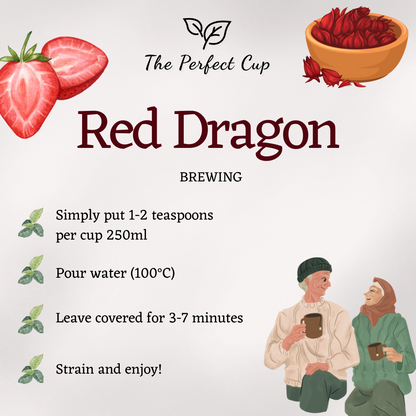 The Perfect Cup

Red Dragon

BREWING

Simply put 1-2 teaspoons per cup 250ml

Pour water (100°C)

Leave covered for 3-7 minutes

Strain and enjoy!